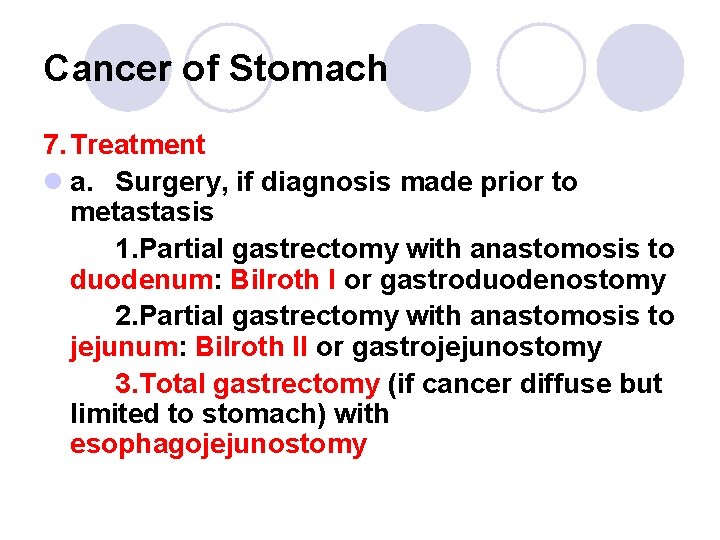 Cancer of Stomach

7. Treatment

a. Surgery, if diagnosis made prior to metastasis

1.Partial gastrectomy with anastomosis to duodenum: Bilroth I or gastroduodenostomy

2.Partial gastrectomy with anastomosis to jejunum: Bilroth II or gastrojejunostomy

3.Total gastrectomy (if cancer diffuse but limited to stomach) with esophagojejunostomy